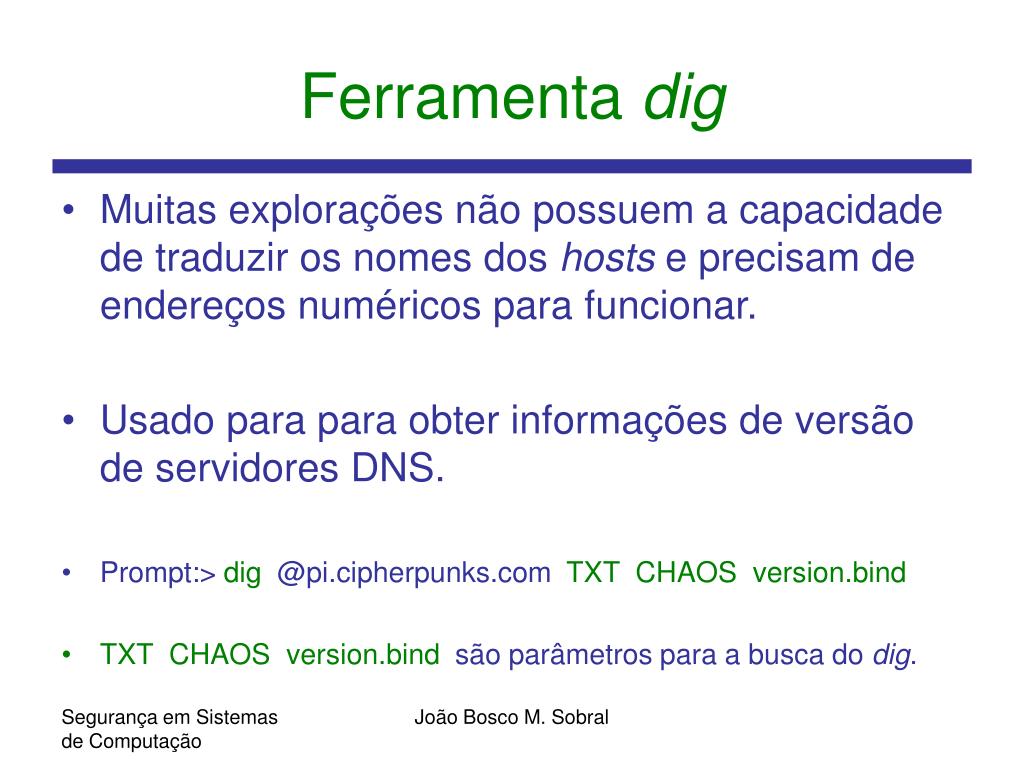 Ferramenta dig

• Muitas explorações não possuem a capacidade de traduzir os nomes dos hosts e precisam de endereços numéricos para funcionar.

• Usado para para obter informações de versão de servidores DNS.

• Prompt:> dig @pi.cipherpunks.com TXT CHAOS version.bind

• TXT CHAOS version.bind são parâmetros para a busca do dig.

Segurança em Sistemas de Computação

João Bosco M. Sobral